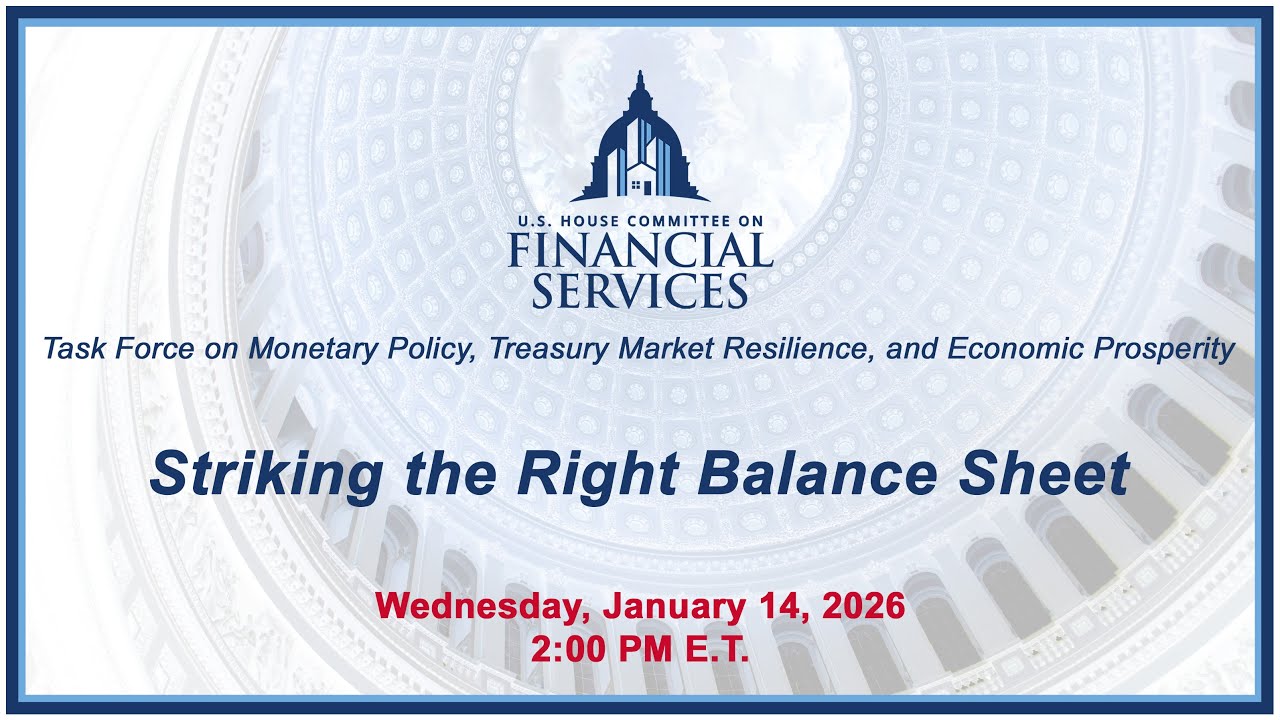 U.S. HOUSE COMMITTEE ON
FINANCIAL
SERVICES

Task Force on Monetary Policy, Treasury Market Resilience, and Economic Prosperity

Striking the Right Balance Sheet

Wednesday, January 14, 2026
2:00 PM E.T.